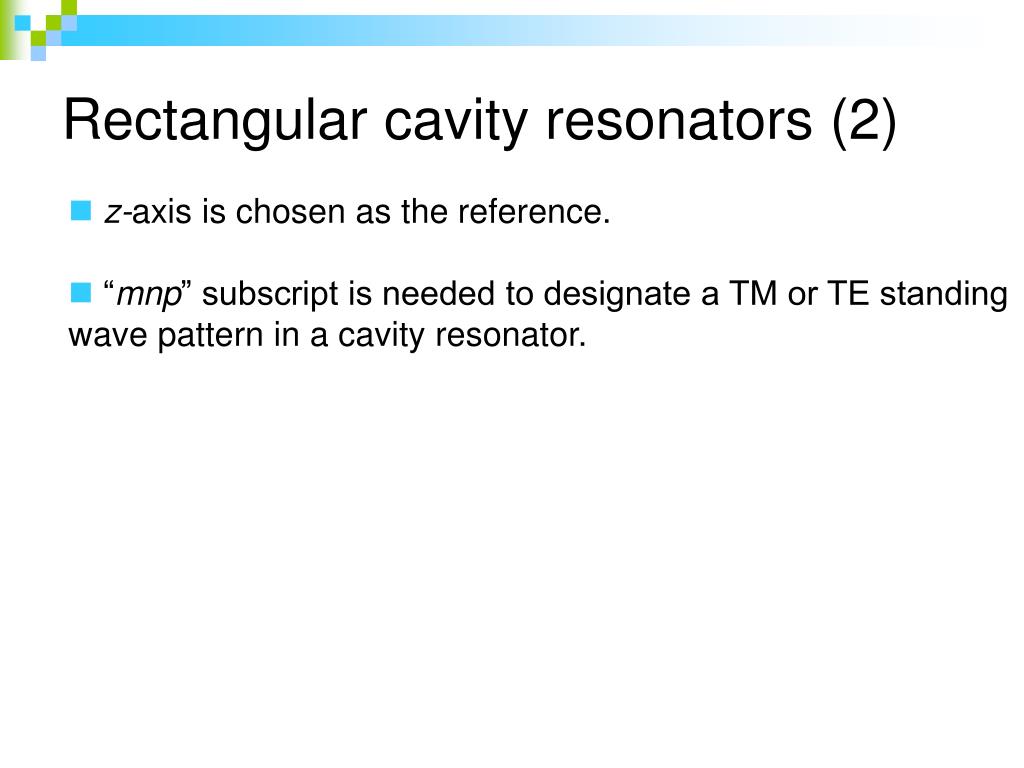 Rectangular cavity resonators (2)

z-axis is chosen as the reference.

“mnp” subscript is needed to designate a TM or TE standing wave pattern in a cavity resonator.